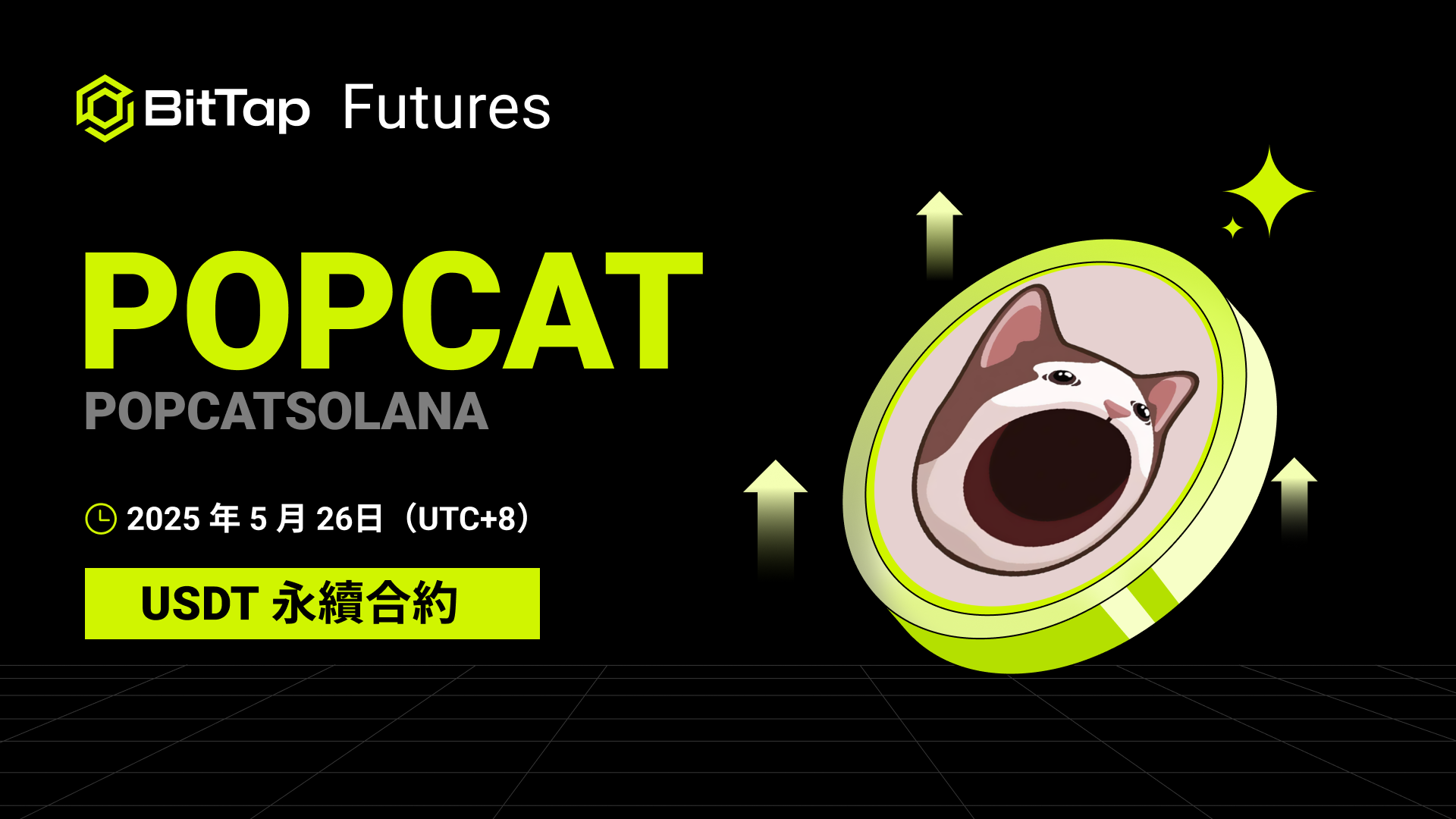 BitTap Futures

POPCAT

POPCATSOLANA

2025 年 5 月 26日（UTC+8）

USDT 永續合約